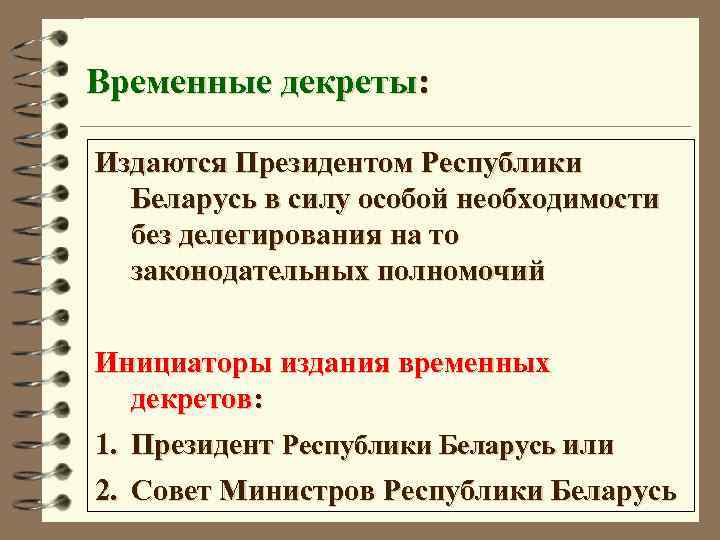 Временные декреты:

Издаются Президентом Республики Беларусь в силу особой необходимости без делегирования на то законодательных полномочий

Инициаторы издания временных декретов:

1. Президент Республики Беларусь или
2. Совет Министров Республики Беларусь